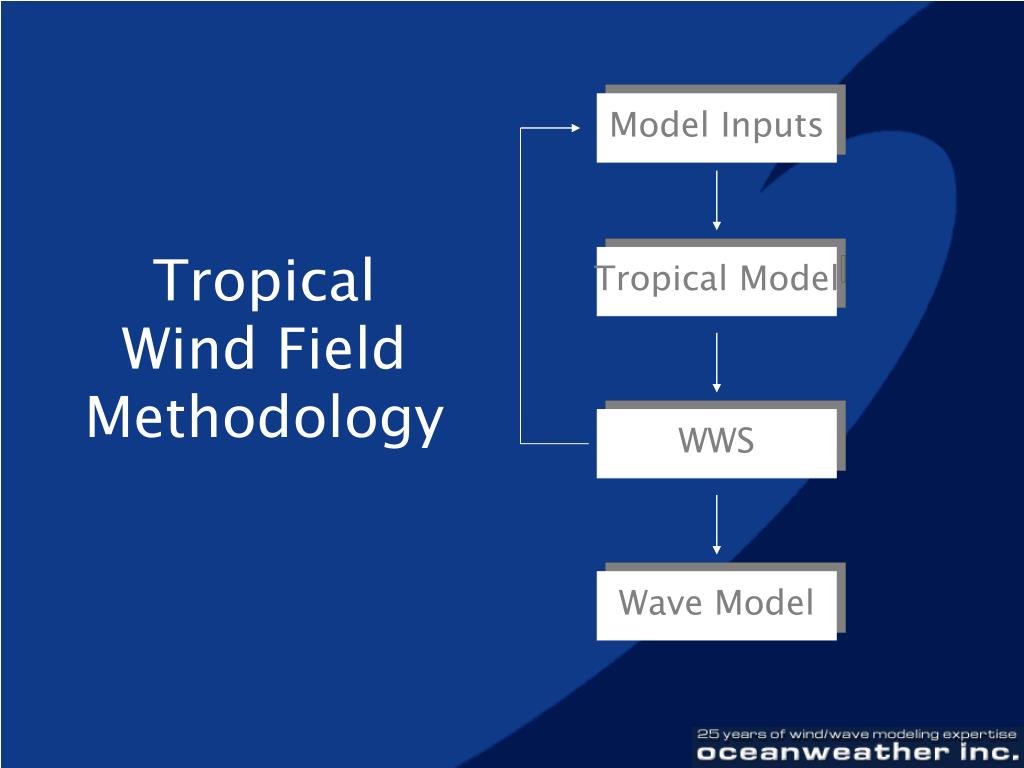 Tropical Wind Field Methodology

Model Inputs

Tropical Model

WWS

Wave Model

25 years of wind/wave modeling expertise
oceanweather inc.